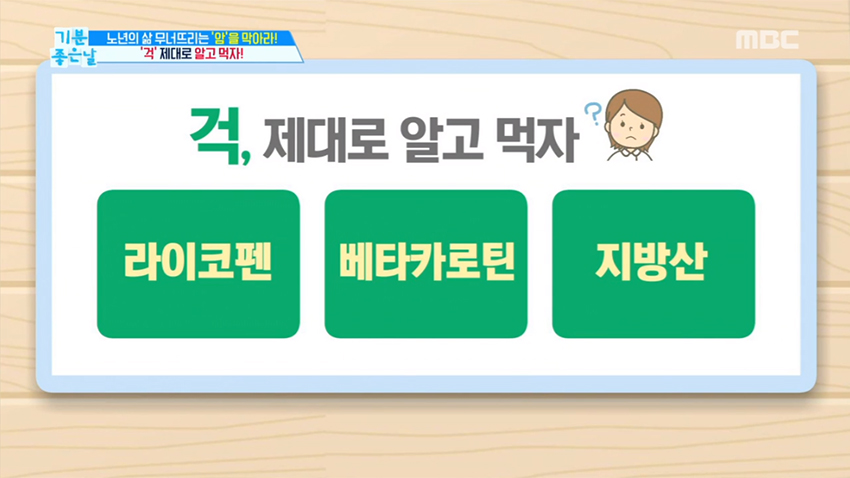 기분 좋은날

노년의 삶 무너뜨리는 '암'을 막아라!
'걱' 제대로 알고 먹자!

MBC

걱, 제대로 알고 먹자

?

라이코펜

베타카로틴

지방산